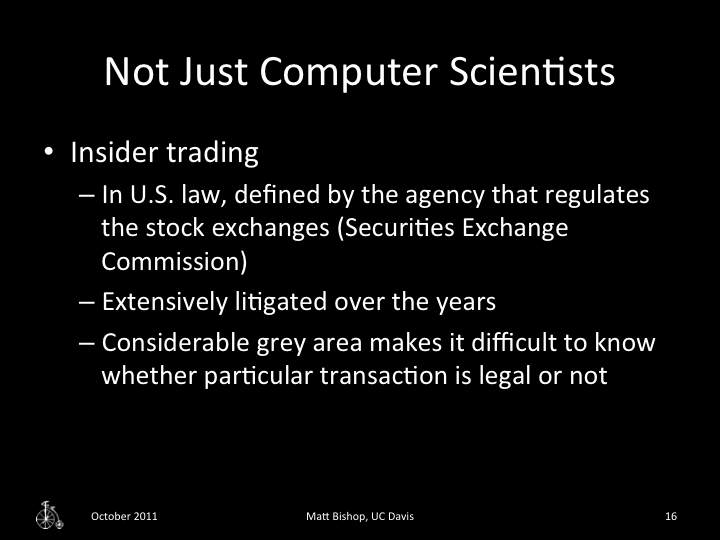 Not Just Computer Scientists

• Insider trading
  – In U.S. law, defined by the agency that regulates the stock exchanges (Securities Exchange Commission)
  – Extensively litigated over the years
  – Considerable grey area makes it difficult to know whether particular transaction is legal or not

October 2011

Matt Bishop, UC Davis

16